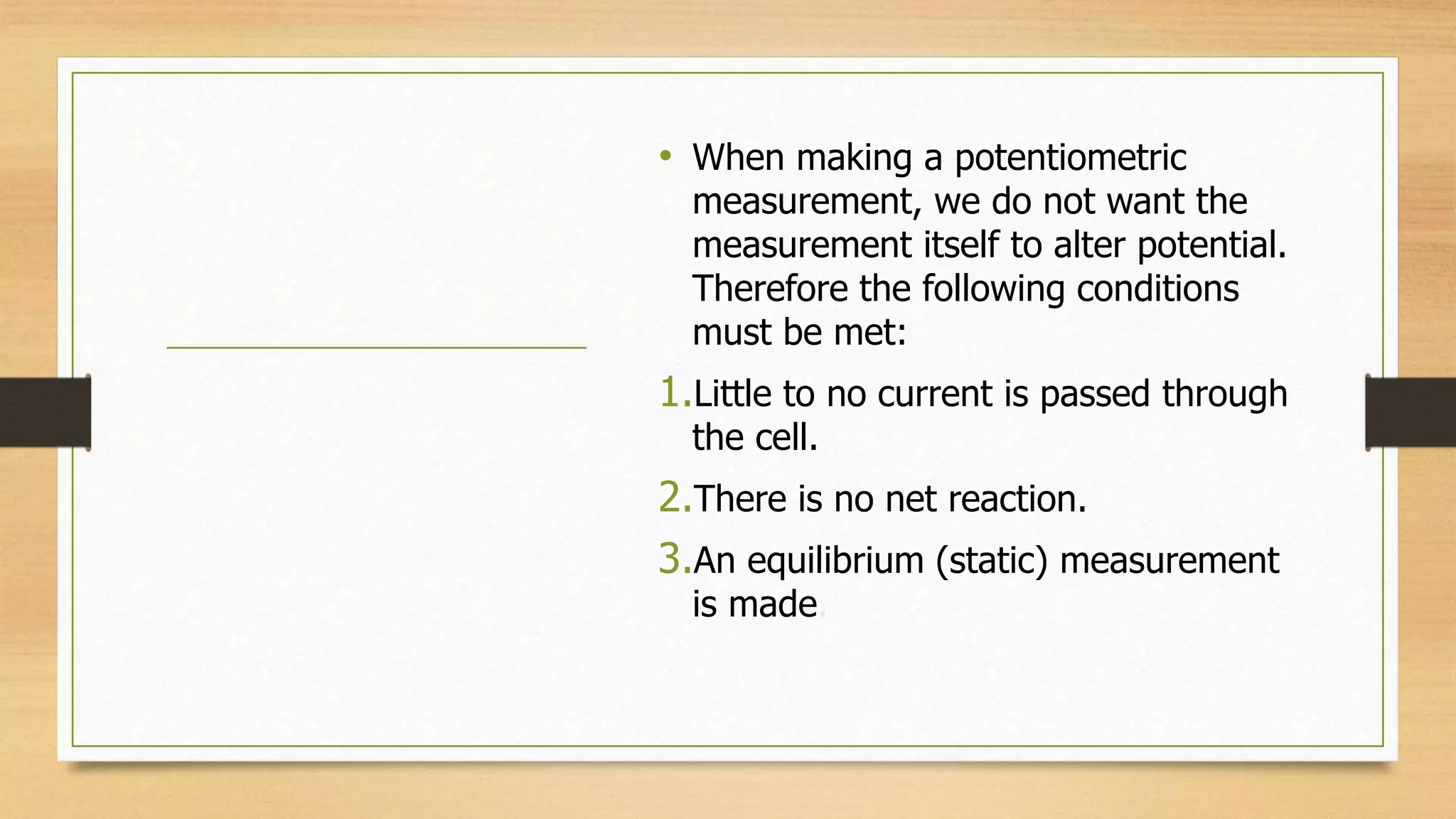 • When making a potentiometric measurement, we do not want the measurement itself to alter potential. Therefore the following conditions must be met:

1. Little to no current is passed through the cell.

2. There is no net reaction.

3. An equilibrium (static) measurement is made.